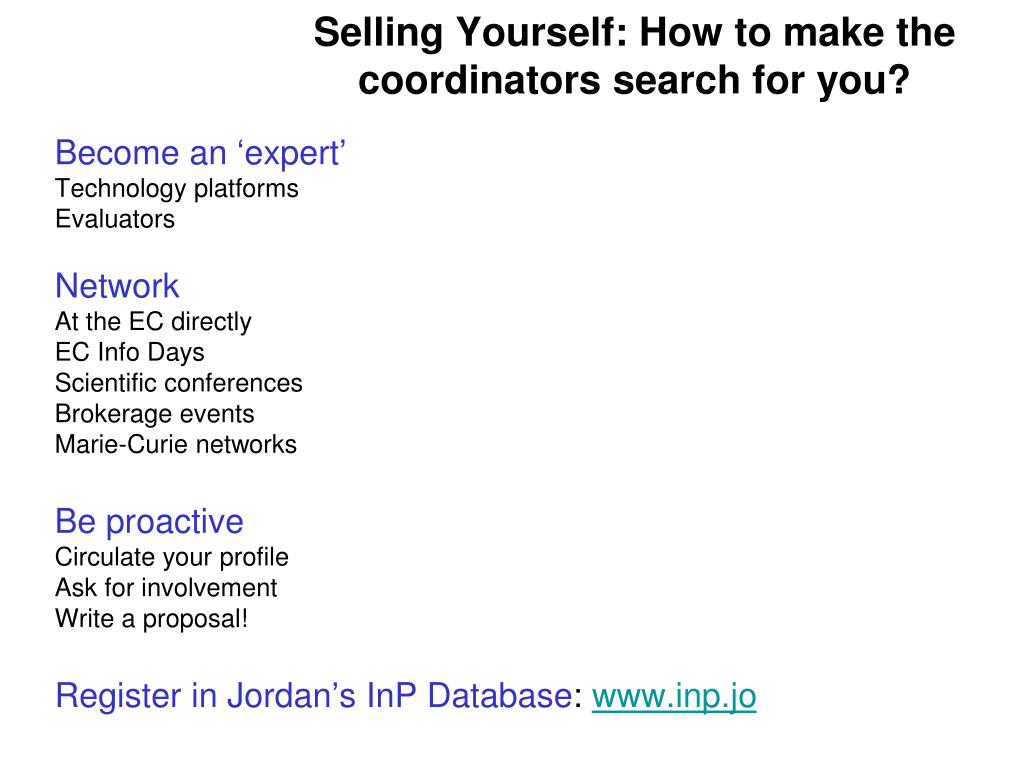 Selling Yourself: How to make the coordinators search for you?

Become an ‘expert’
Technology platforms
Evaluators

Network
At the EC directly
EC Info Days
Scientific conferences
Brokerage events
Marie-Curie networks

Be proactive
Circulate your profile
Ask for involvement
Write a proposal!

Register in Jordan’s InP Database: www.inp.jo